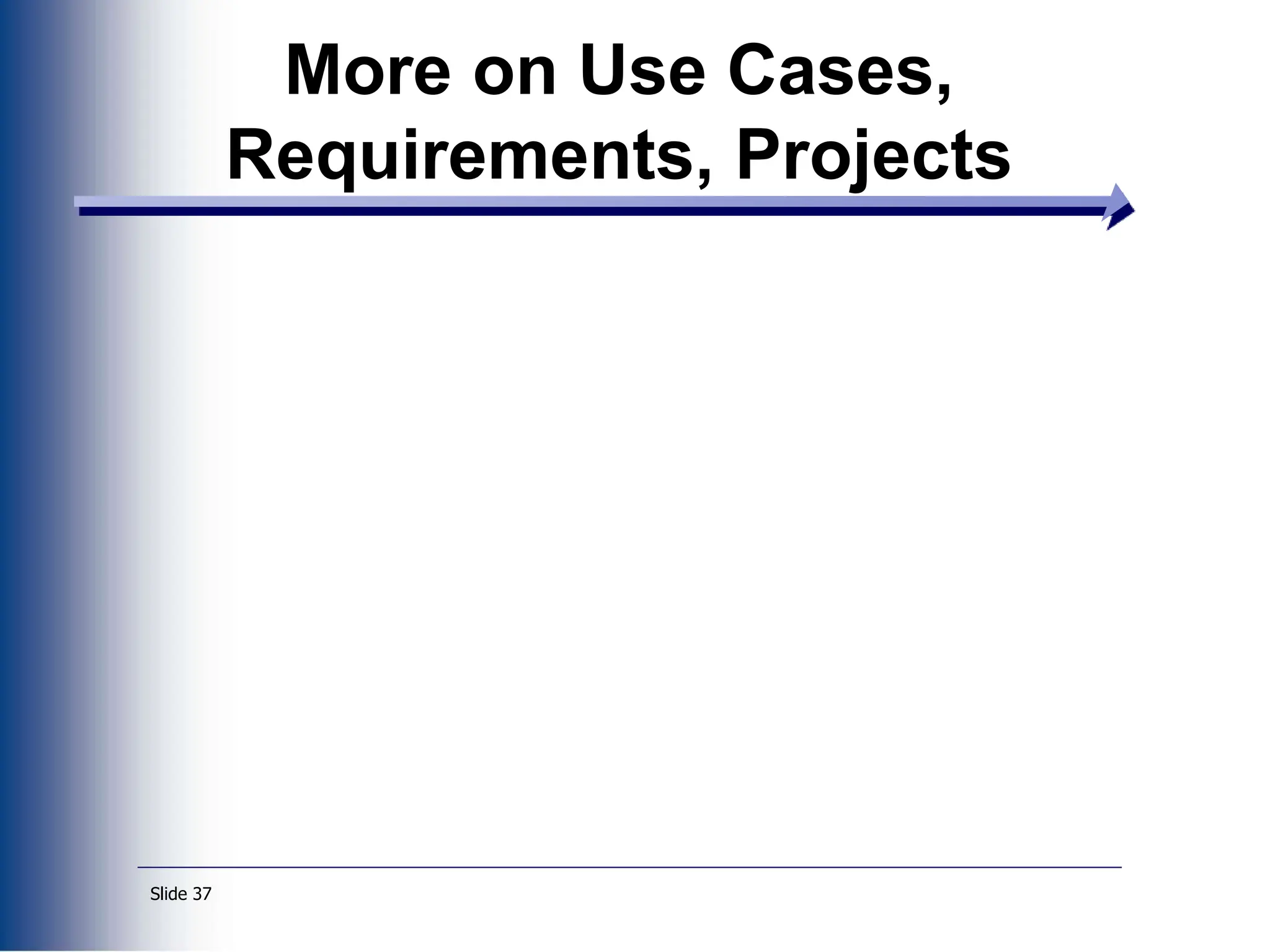 More on Use Cases, Requirements, Projects

Slide 37